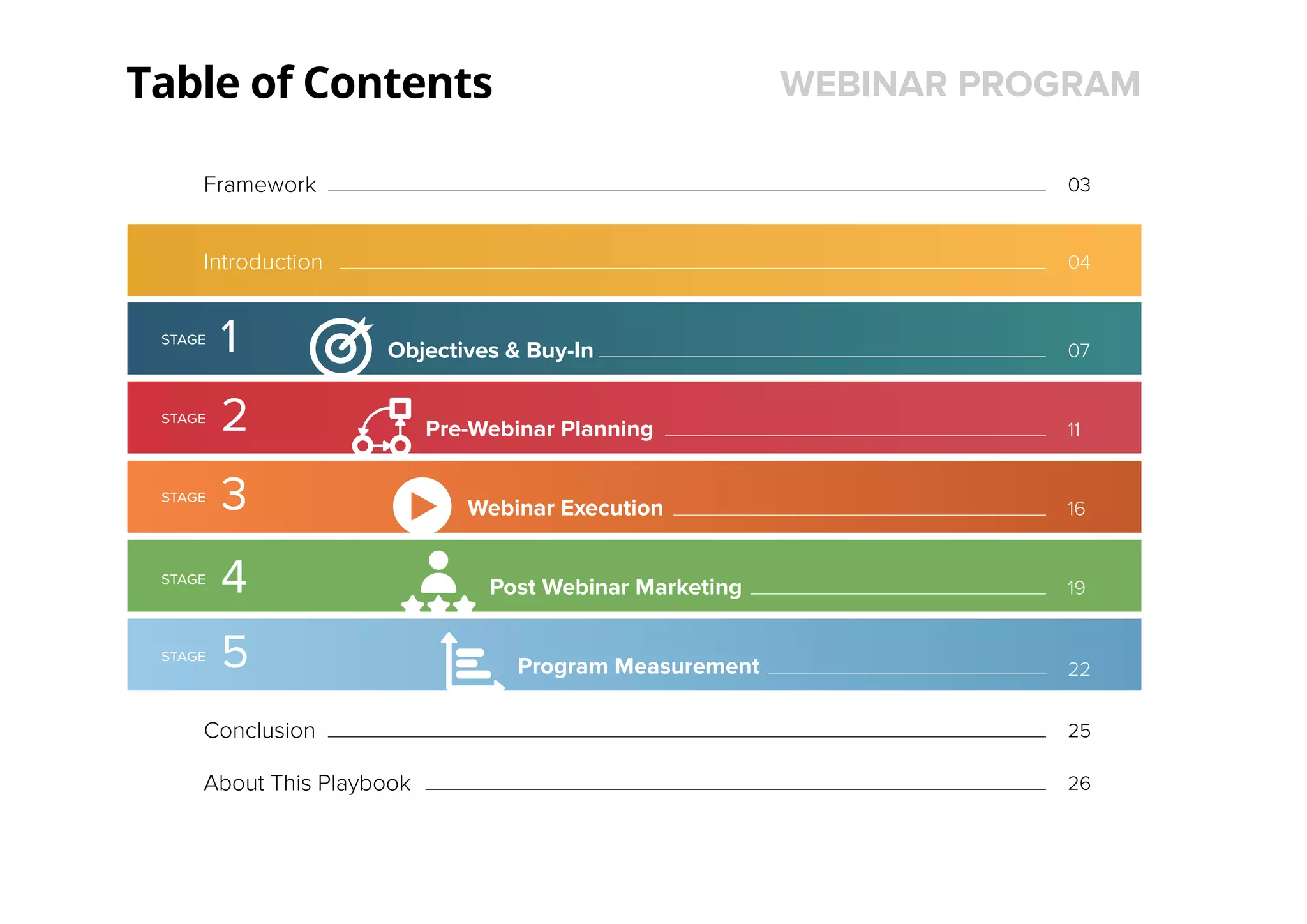 Table of Contents

WEBINAR PROGRAM

Framework 03

Introduction 04

STAGE 1 Objectives & Buy-In 07

STAGE 2 Pre-Webinar Planning 11

STAGE 3 Webinar Execution 16

STAGE 4 Post Webinar Marketing 19

STAGE 5 Program Measurement 22

Conclusion 25

About This Playbook 26